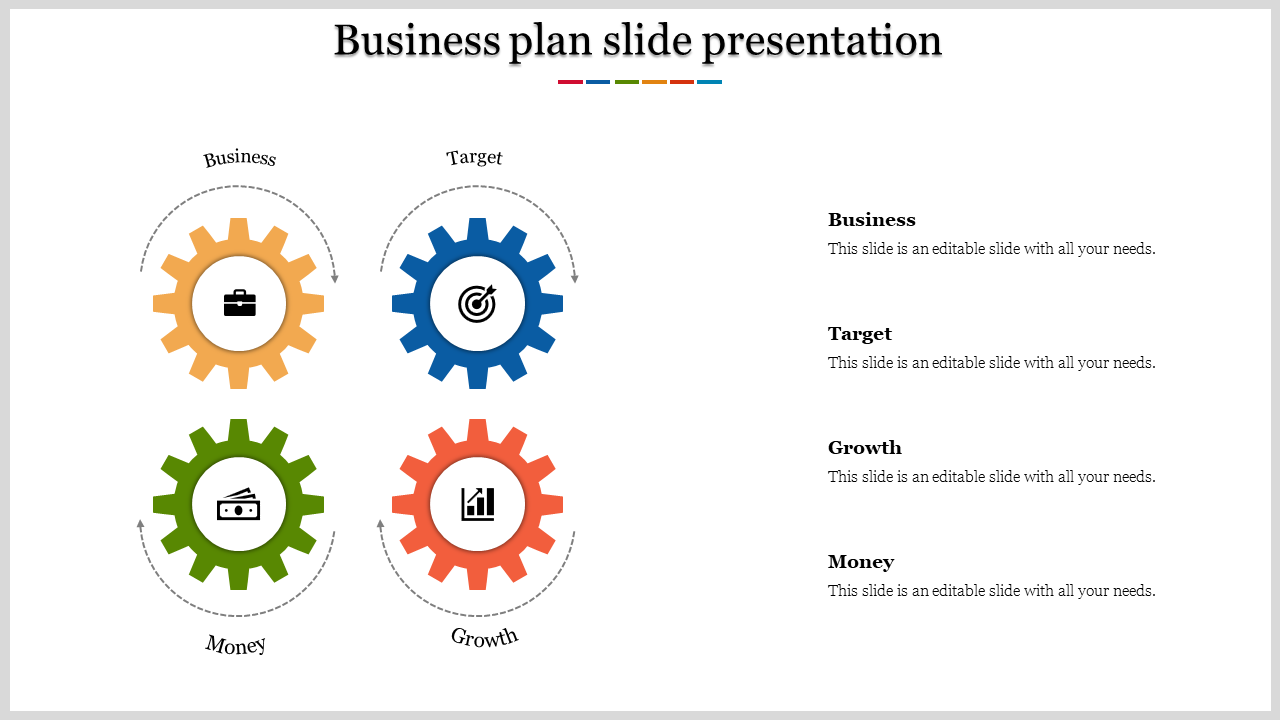 Business plan slide presentation

Business

Target

Money

Growth

Business
This slide is an editable slide with all your needs.

Target
This slide is an editable slide with all your needs.

Growth
This slide is an editable slide with all your needs.

Money
This slide is an editable slide with all your needs.